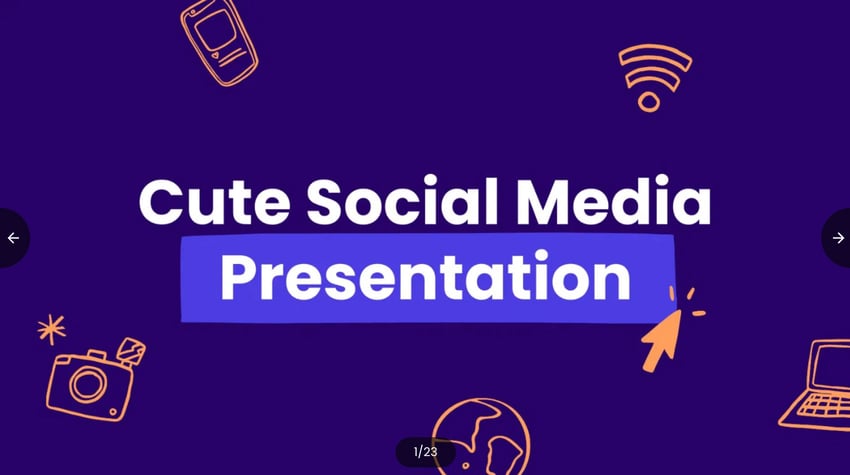 Cute Social Media
Presentation

1/23